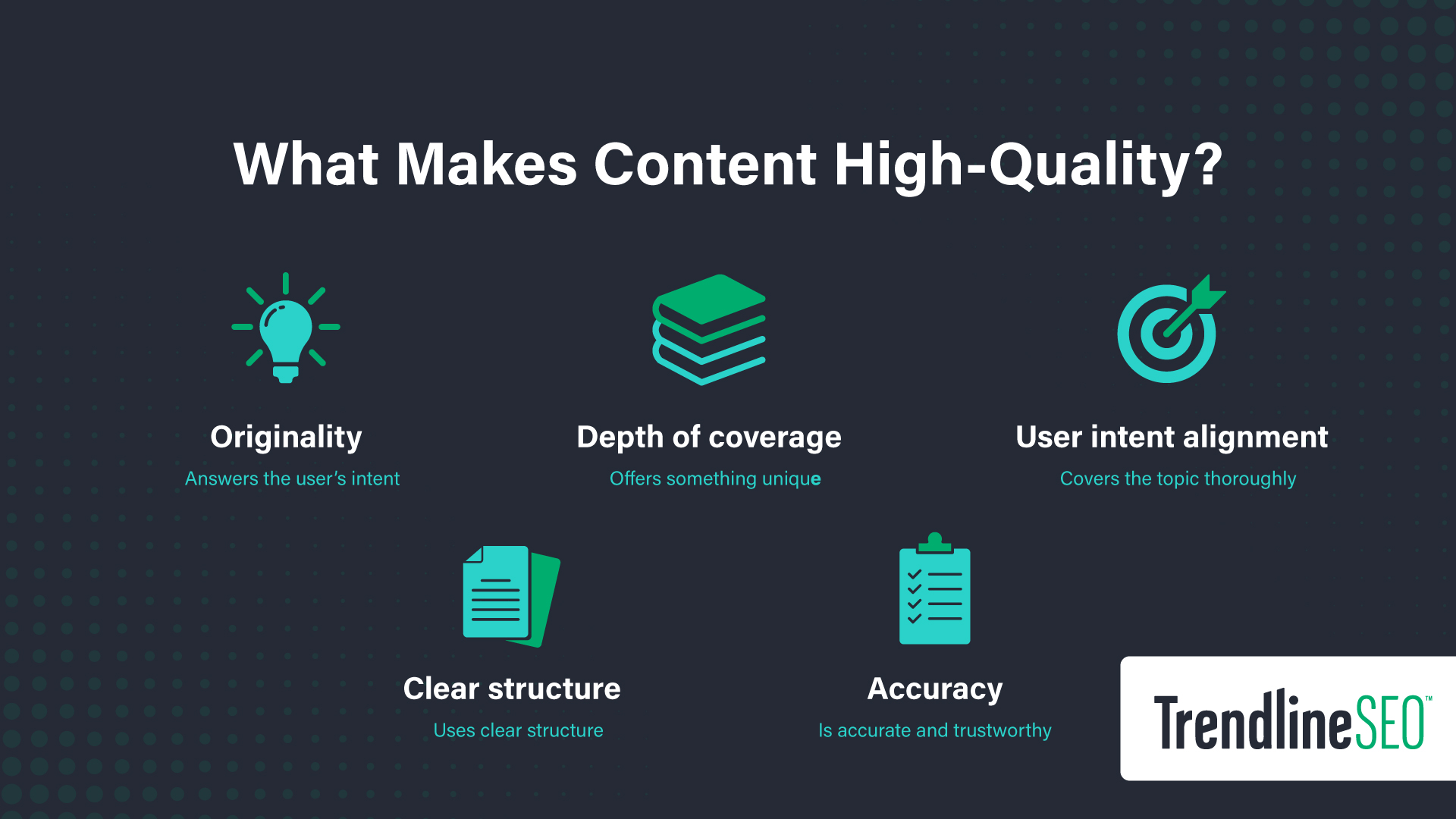 What Makes Content High-Quality?

Originality
Answers the user's intent

Depth of coverage
Offers something unique

User intent alignment
Covers the topic thoroughly

Clear structure
Uses clear structure

Accuracy
Is accurate and trustworthy

TrendlineSEO™